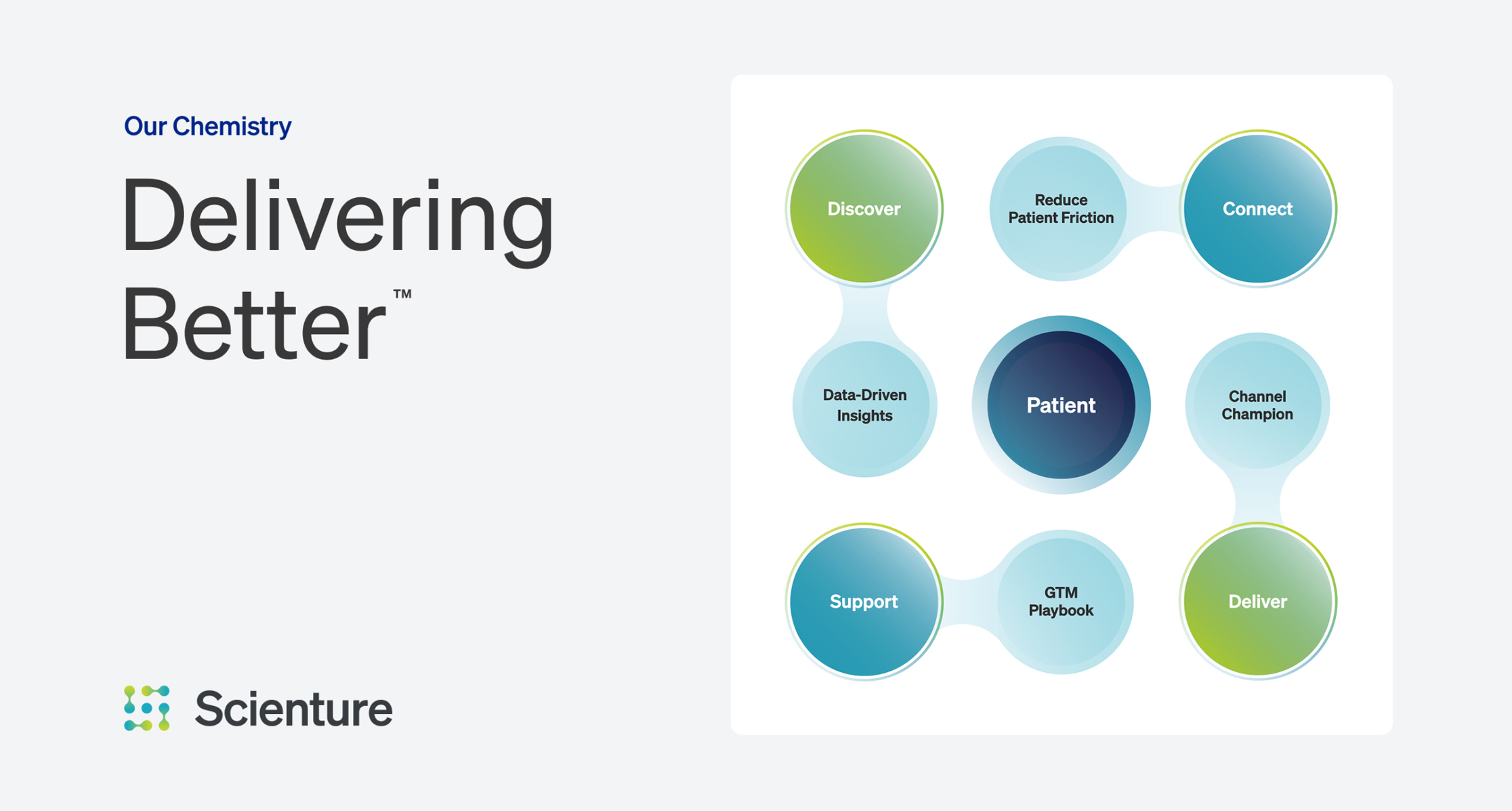 Our Chemistry

Delivering Better™

Scienture

Discover

Reduce Patient Friction

Connect

Data-Driven Insights

Patient

Channel Champion

Support

GTM Playbook

Deliver